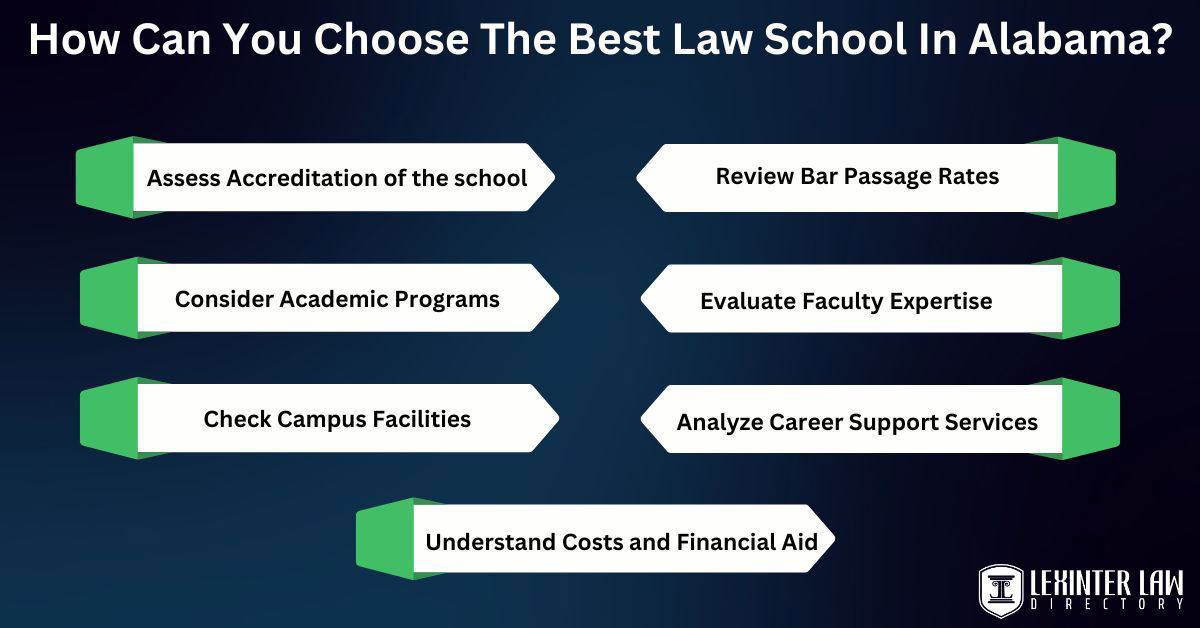 How Can You Choose The Best Law School In Alabama?

Assess Accreditation of the school

Review Bar Passage Rates

Consider Academic Programs

Evaluate Faculty Expertise

Check Campus Facilities

Analyze Career Support Services

Understand Costs and Financial Aid

LEXINTER LAW
DIRECTORY